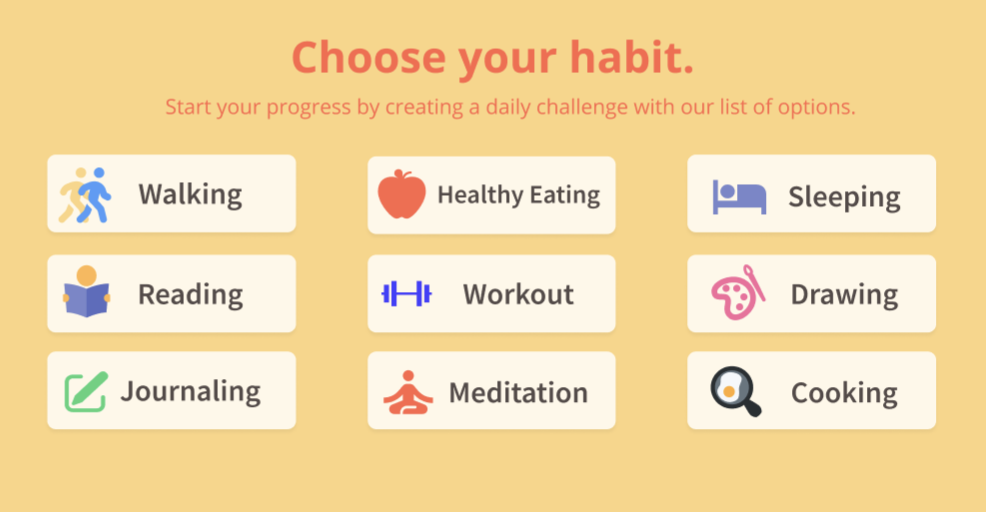 Choose your habit.

Start your progress by creating a daily challenge with our list of options.

Walking

Healthy Eating

Sleeping

Reading

Workout

Drawing

Journaling

Meditation

Cooking